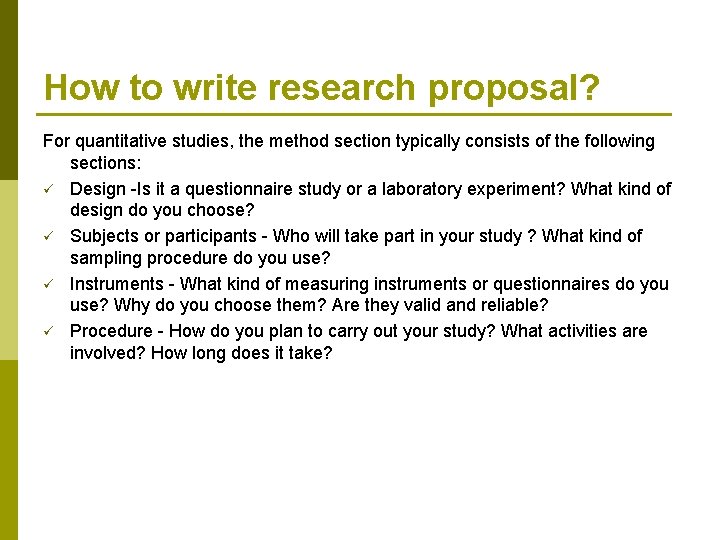 How to write research proposal?

For quantitative studies, the method section typically consists of the following sections:

✓ Design -Is it a questionnaire study or a laboratory experiment? What kind of design do you choose?

✓ Subjects or participants - Who will take part in your study ? What kind of sampling procedure do you use?

✓ Instruments - What kind of measuring instruments or questionnaires do you use? Why do you choose them? Are they valid and reliable?

✓ Procedure - How do you plan to carry out your study? What activities are involved? How long does it take?